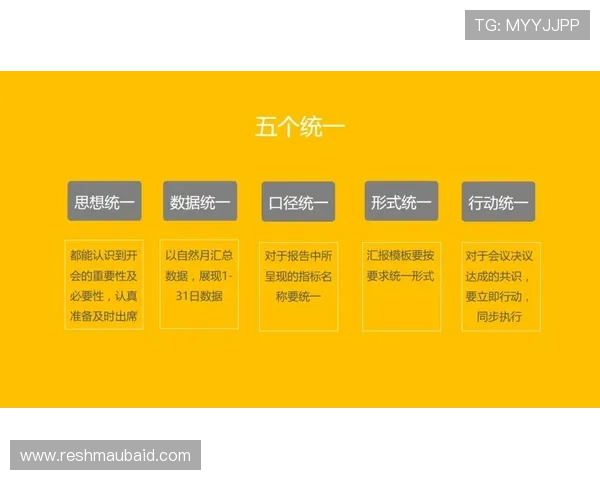 TG: MYYJJPP

五个统一

思想统一

都能认识到开会的重要性及必要性，认真准备及时出席

数据统一

以自然月汇总数据，展现1-31日数据

口径统一

对于报告中所呈现的指标名称要统一

形式统一

汇报模板要按要求统一形式

行动统一

对于会议决议达成的共识，要立即行动，同步执行

www.reshmaubaid.com